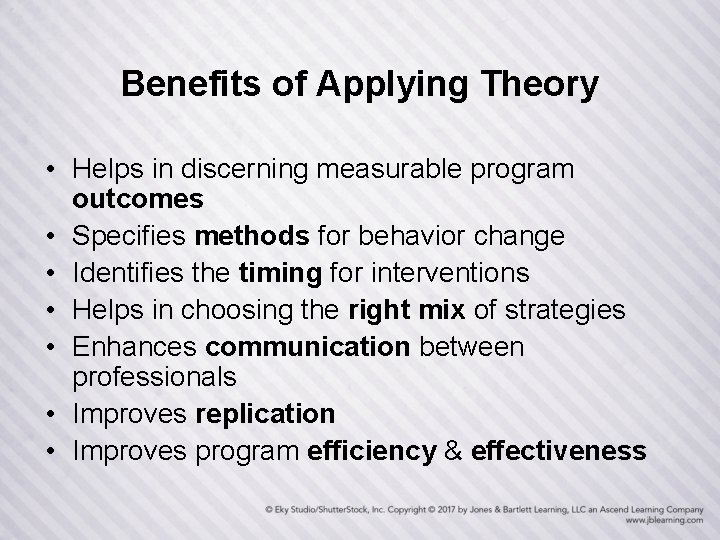 Benefits of Applying Theory

• Helps in discerning measurable program outcomes
• Specifies methods for behavior change
• Identifies the timing for interventions
• Helps in choosing the right mix of strategies
• Enhances communication between professionals
• Improves replication
• Improves program efficiency & effectiveness

© Eky Studio/ShutterStock, Inc. Copyright © 2017 by Jones & Bartlett Learning, LLC an Ascend Learning Company
www.jblearning.com